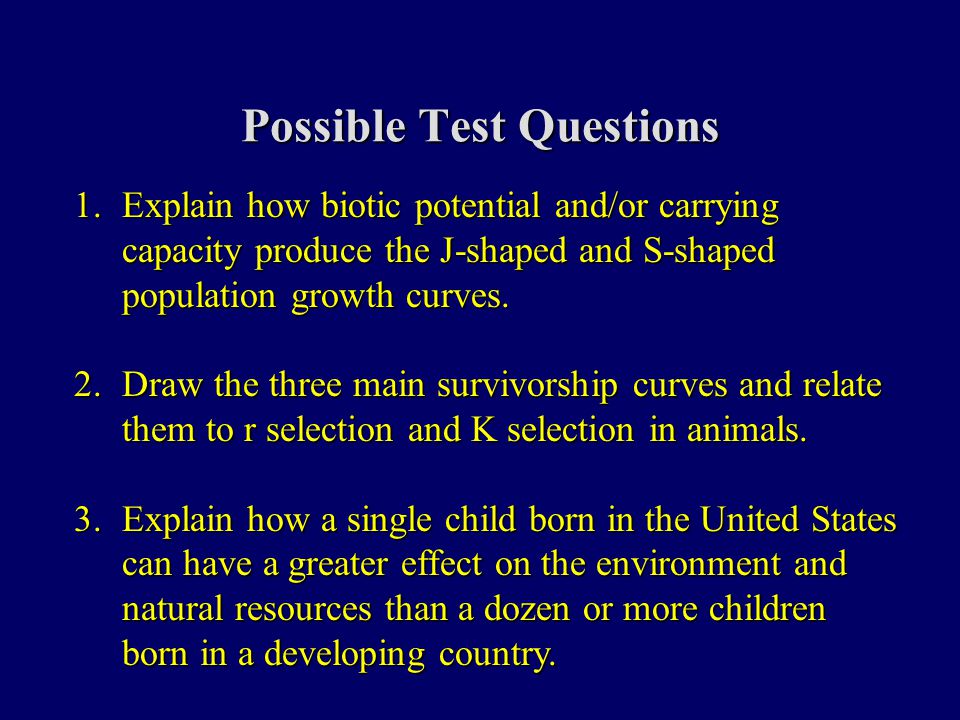 Possible Test Questions

1. Explain how biotic potential and/or carrying capacity produce the J-shaped and S-shaped population growth curves.

2. Draw the three main survivorship curves and relate them to r selection and K selection in animals.

3. Explain how a single child born in the United States can have a greater effect on the environment and natural resources than a dozen or more children born in a developing country.